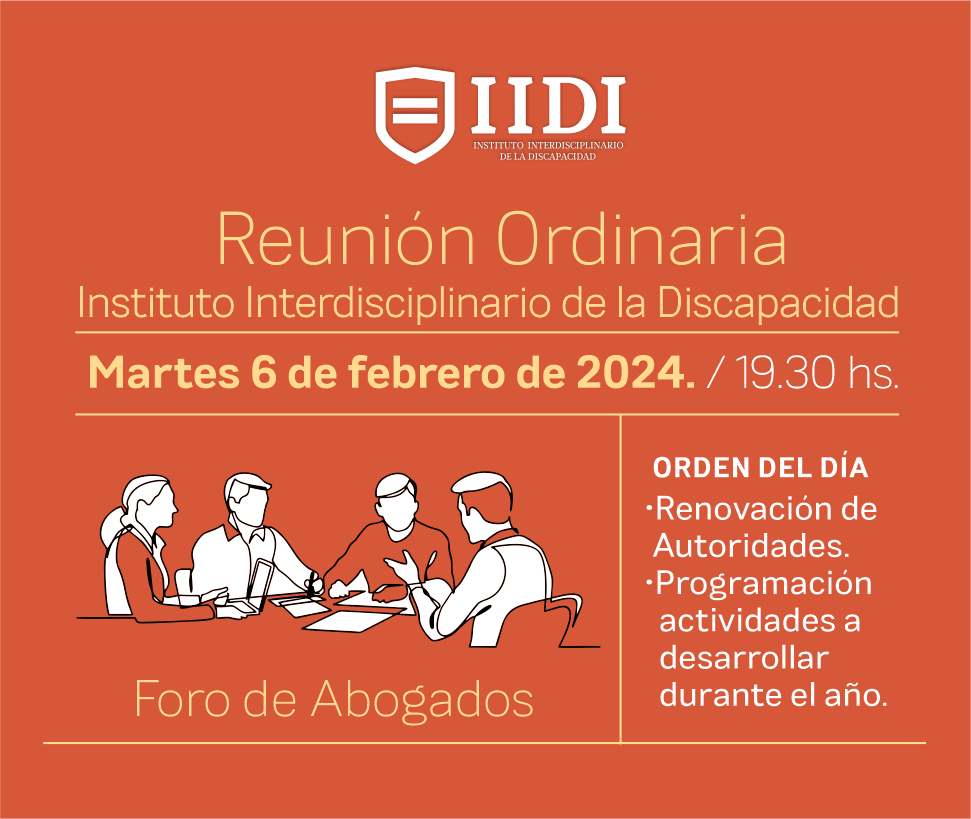 IIDI
INSTITUTO INTERDISCIPLINARIO DE LA DISCAPACIDAD

Reunión Ordinaria
Instituto Interdisciplinario de la Discapacidad

Martes 6 de febrero de 2024. / 19.30 hs.

Foro de Abogados

ORDEN DEL DÍA
·Renovación de Autoridades.
·Programación actividades a desarrollar durante el año.